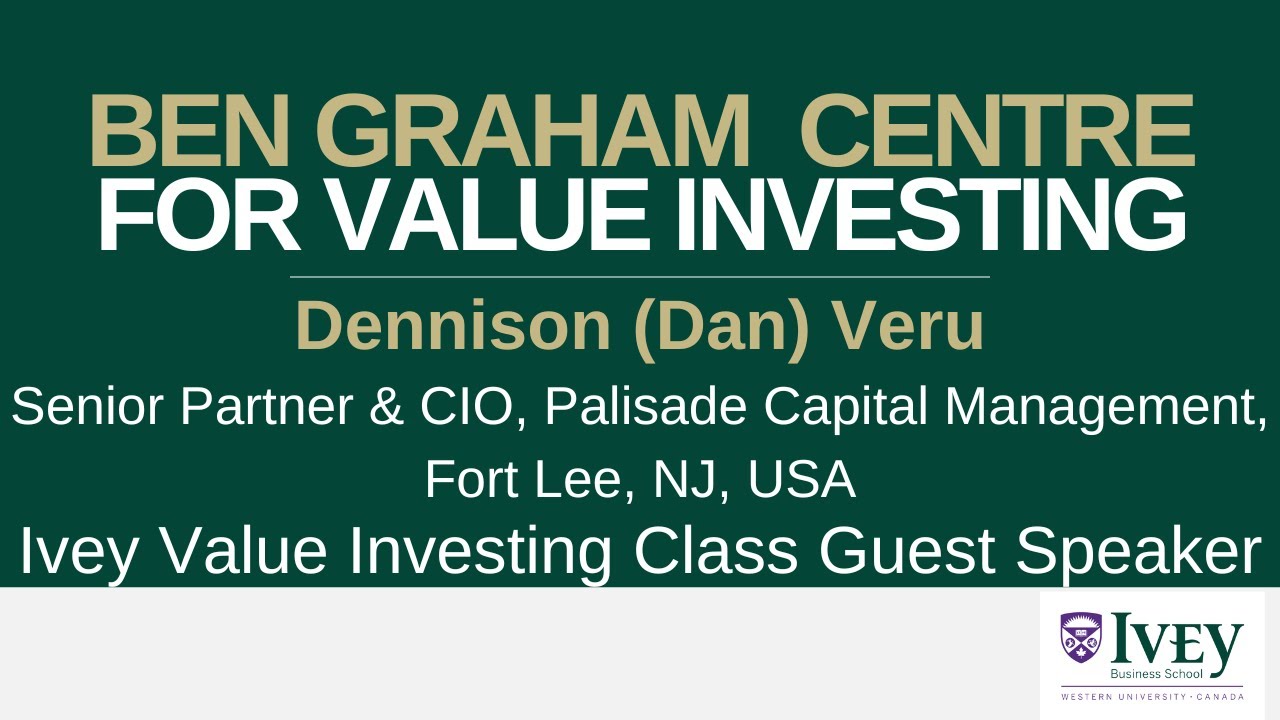 BEN GRAHAM CENTRE
FOR VALUE INVESTING

Dennison (Dan) Veru

Senior Partner & CIO, Palisade Capital Management, Fort Lee, NJ, USA

Ivey Value Investing Class Guest Speaker

IVEY
Business School
WESTERN UNIVERSITY · CANADA